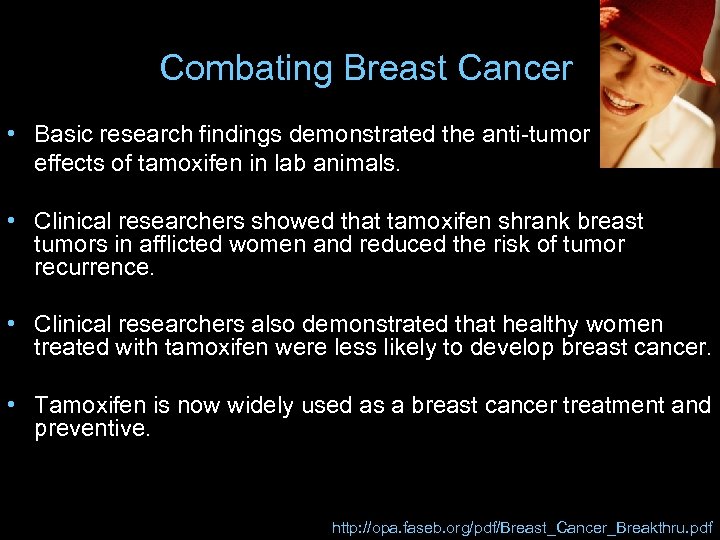 Combating Breast Cancer

• Basic research findings demonstrated the anti-tumor effects of tamoxifen in lab animals.

• Clinical researchers showed that tamoxifen shrank breast tumors in afflicted women and reduced the risk of tumor recurrence.

• Clinical researchers also demonstrated that healthy women treated with tamoxifen were less likely to develop breast cancer.

• Tamoxifen is now widely used as a breast cancer treatment and preventive.

http://opa.faseb.org/pdf/Breast_Cancer_Breakthru.pdf